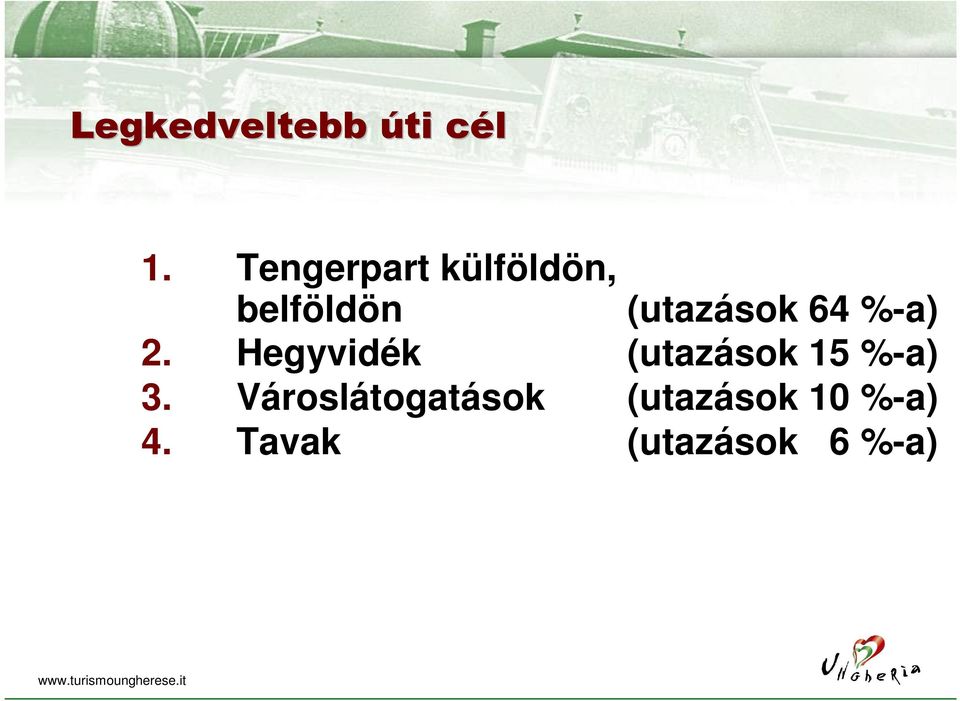 Legkedveltebb úti cél

1. Tengerpart külföldön, belföldön (utazások 64 %-a)
2. Hegyvidék (utazások 15 %-a)
3. Városlátogatások (utazások 10 %-a)
4. Tavak (utazások 6 %-a)

www.turismoungherese.it

Ungheria